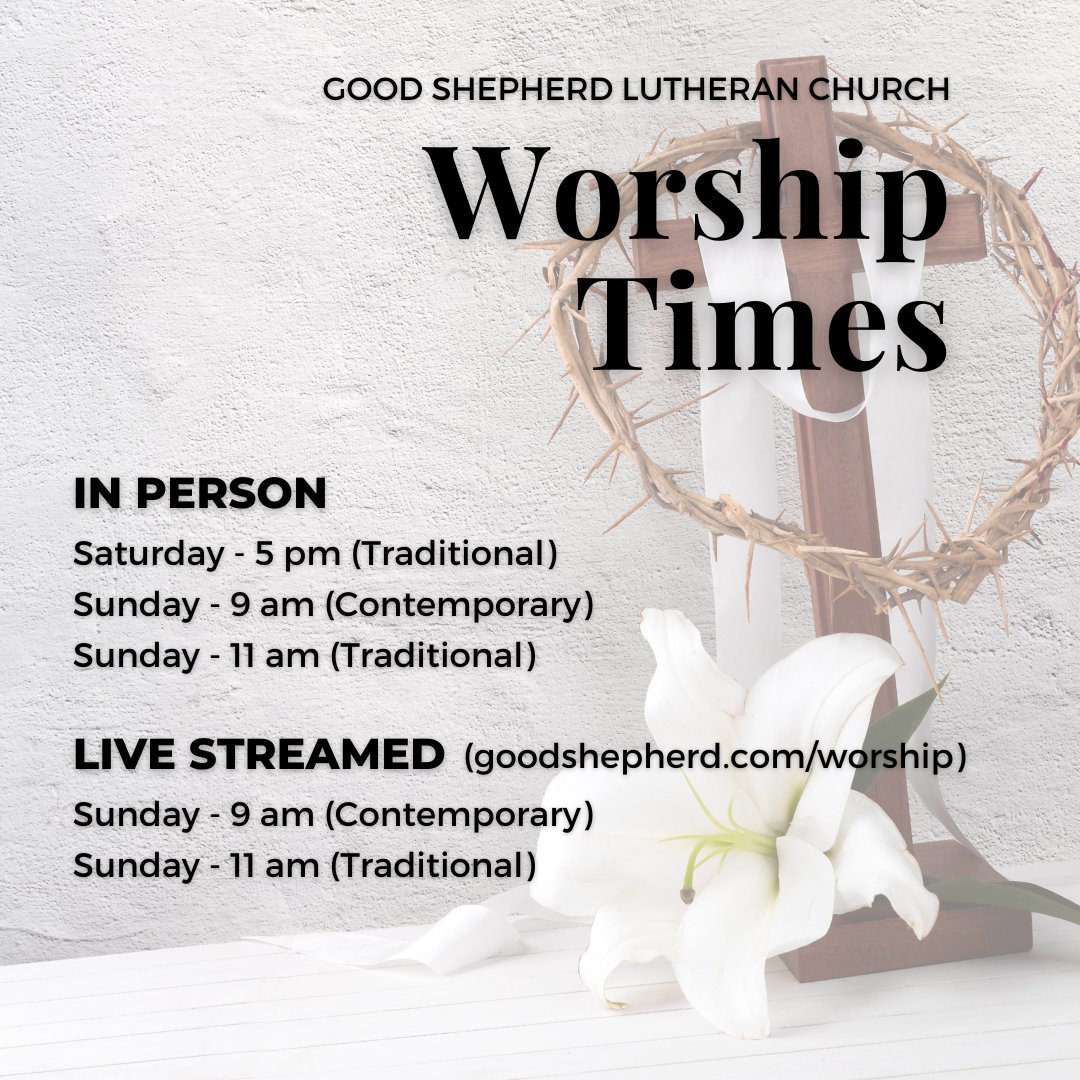 GOOD SHEPHERD LUTHERAN CHURCH

Worship Times

IN PERSON

Saturday - 5 pm (Traditional)
Sunday - 9 am (Contemporary)
Sunday - 11 am (Traditional)

LIVE STREAMED (goodshepherd.com/worship)

Sunday - 9 am (Contemporary)
Sunday - 11 am (Traditional)